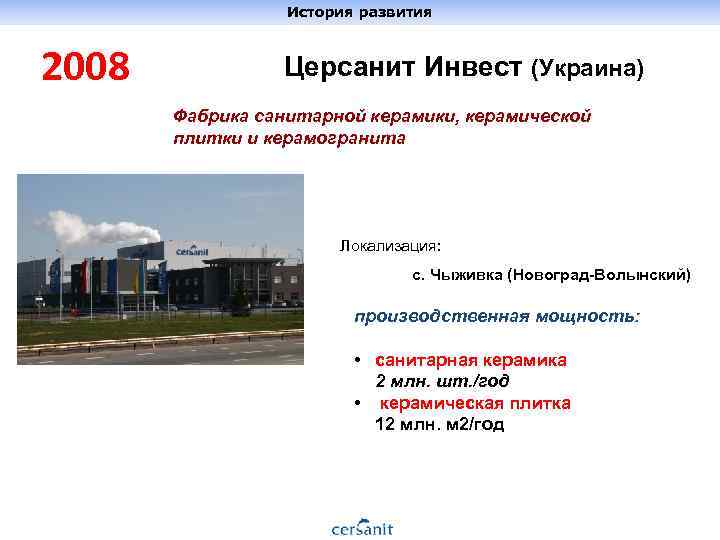 История развития

2008

Церсанит Инвест (Украина)

Фабрика санитарной керамики, керамической плитки и керамогранита

cersanit

Локализация:

с. Чыживка (Новоград-Волынский)

производственная мощность:

• санитарная керамика
2 млн. шт./год
• керамическая плитка
12 млн. м2/год

cersanit